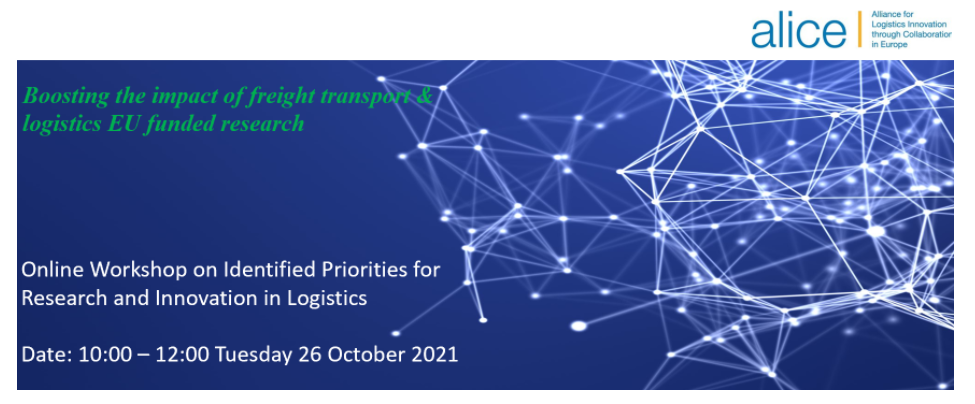 alice
Alliance for Logistics Innovation through Collaboration in Europe

Boosting the impact of freight transport & logistics EU funded research

Online Workshop on Identified Priorities for Research and Innovation in Logistics

Date: 10:00 – 12:00 Tuesday 26 October 2021